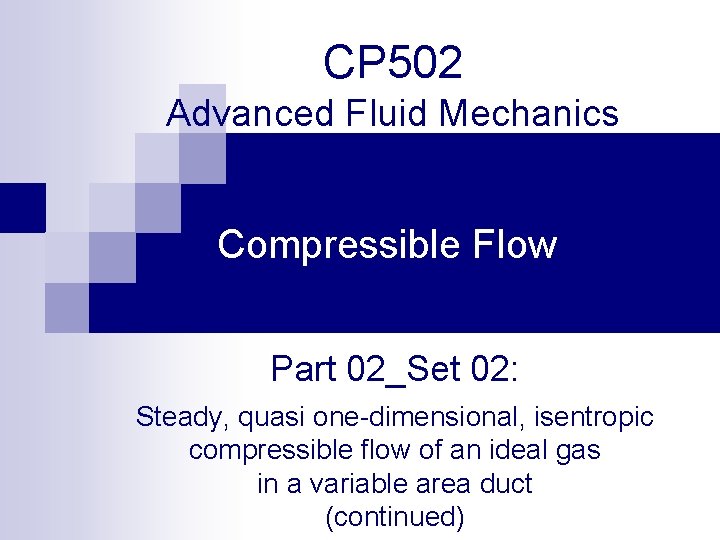 CP502
Advanced Fluid Mechanics

Compressible Flow

Part 02_Set 02:
Steady, quasi one-dimensional, isentropic compressible flow of an ideal gas in a variable area duct (continued)